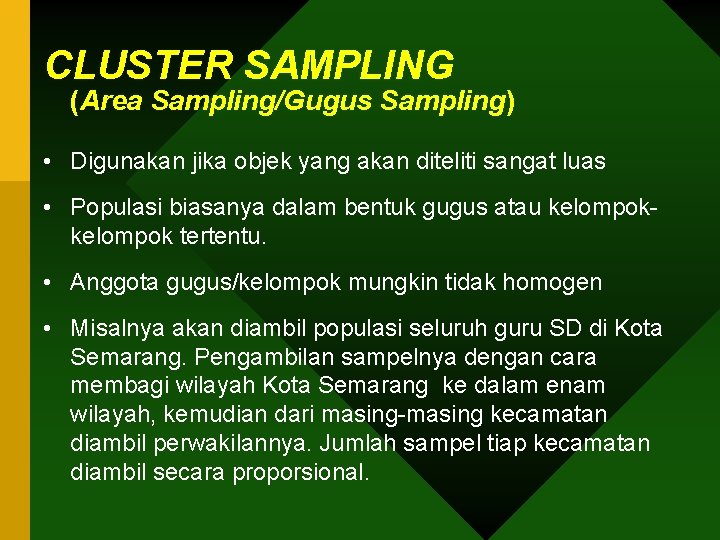 CLUSTER SAMPLING
(Area Sampling/Gugus Sampling)

• Digunakan jika objek yang akan diteliti sangat luas

• Populasi biasanya dalam bentuk gugus atau kelompok-kelompok tertentu.

• Anggota gugus/kelompok mungkin tidak homogen

• Misalnya akan diambil populasi seluruh guru SD di Kota Semarang. Pengambilan sampelnya dengan cara membagi wilayah Kota Semarang ke dalam enam wilayah, kemudian dari masing-masing kecamatan diambil perwakilannya. Jumlah sampel tiap kecamatan diambil secara proporsional.